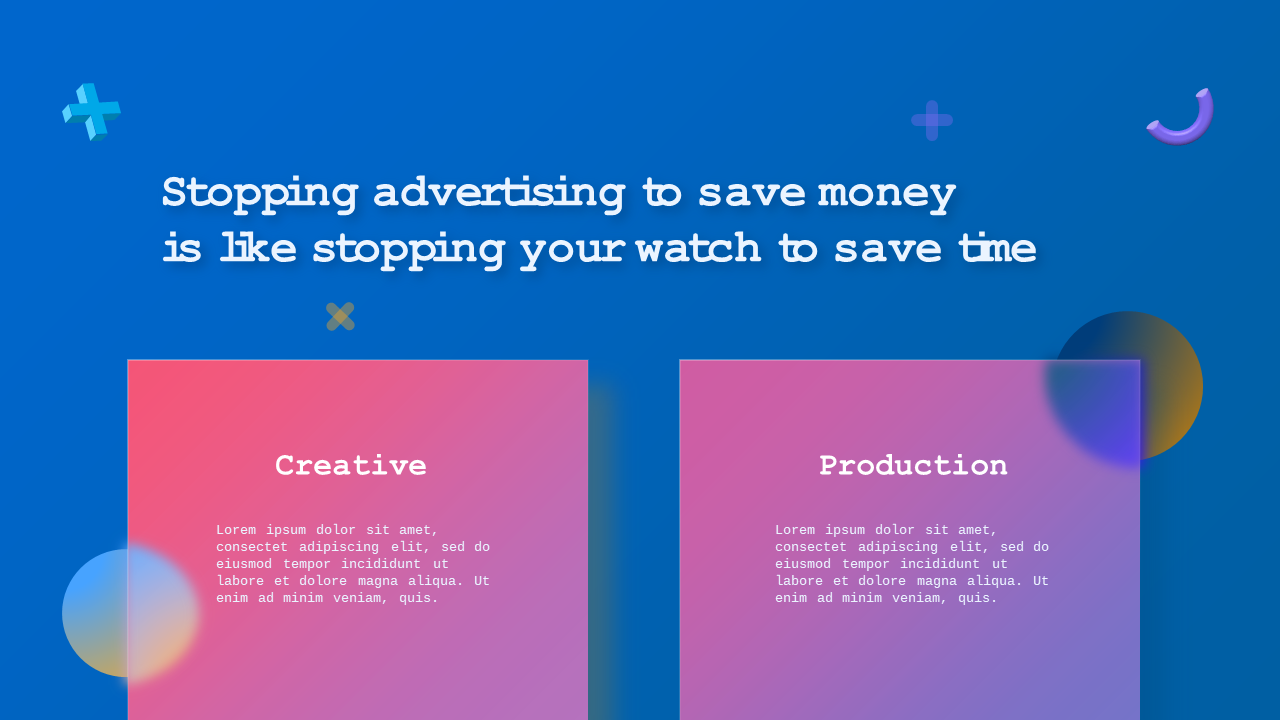 Stopping advertising to save money
is like stopping your watch to save time

Creative

Lorem ipsum dolor sit amet, consectet adipiscing elit, sed do eiusmod tempor incididunt ut labore et dolore magna aliqua. Ut enim ad minim veniam, quis.

Production

Lorem ipsum dolor sit amet, consectet adipiscing elit, sed do eiusmod tempor incididunt ut labore et dolore magna aliqua. Ut enim ad minim veniam, quis.